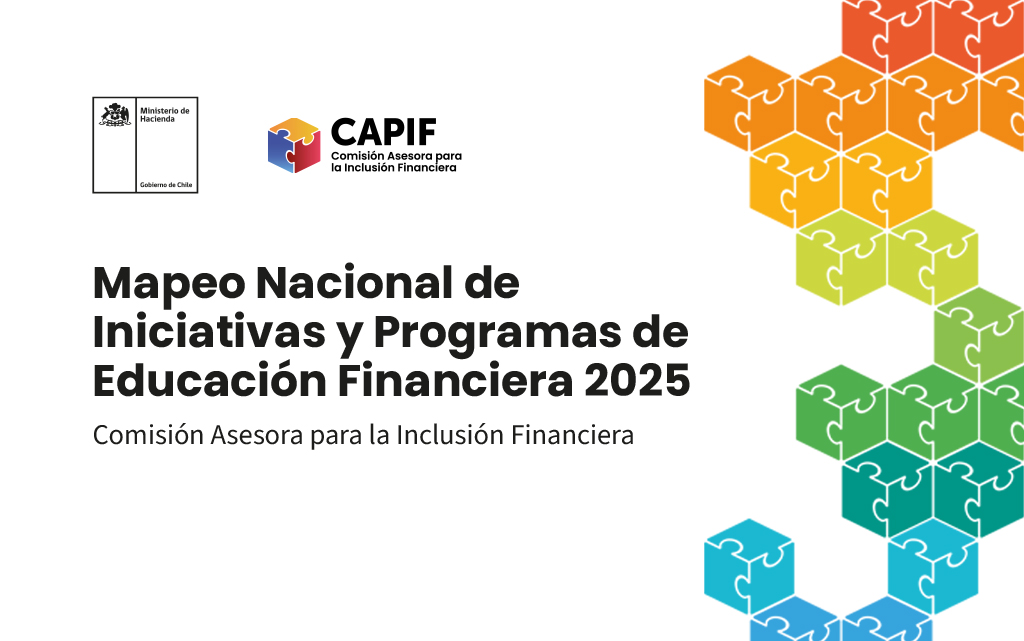 Ministerio de Hacienda

Gobierno de Chile

CAPIF
Comisión Asesora para la Inclusión Financiera

Mapeo Nacional de Iniciativas y Programas de Educación Financiera 2025

Comisión Asesora para la Inclusión Financiera